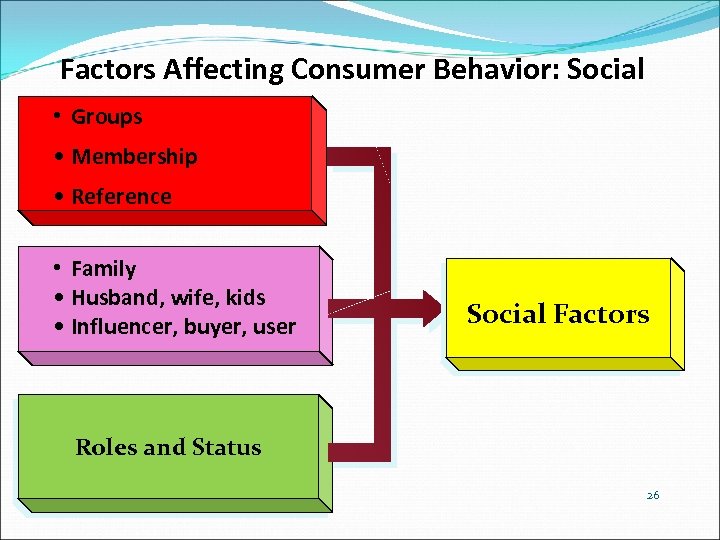 Factors Affecting Consumer Behavior: Social

• Groups
• Membership
• Reference

• Family
• Husband, wife, kids
• Influencer, buyer, user

Roles and Status

Social Factors

26